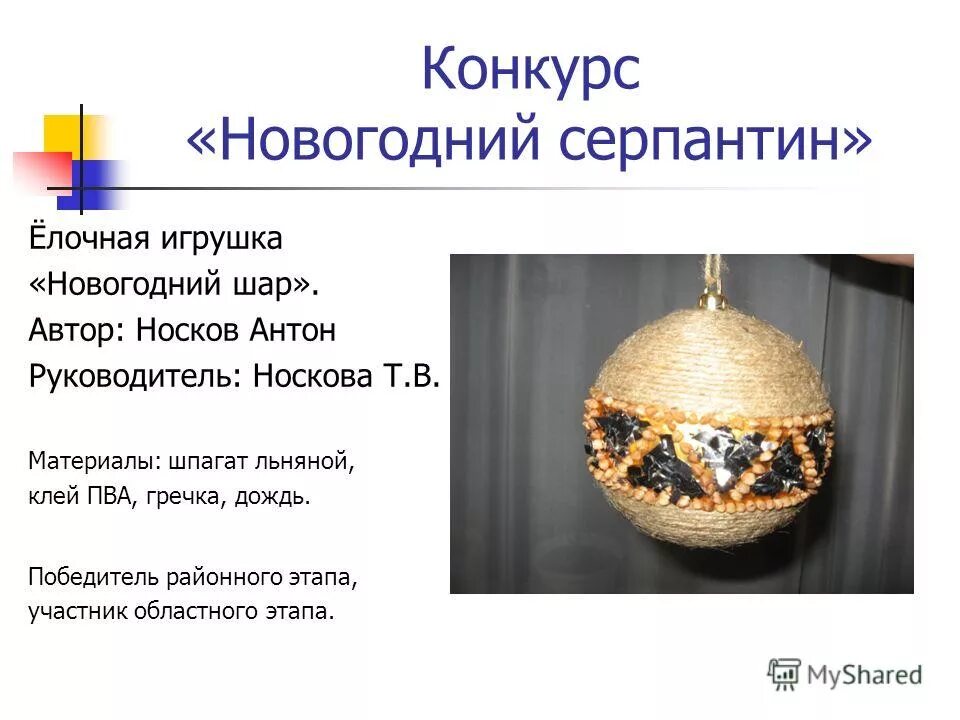 Конкурс «Новогодний серпантин»

Ёлочная игрушка «Новогодний шар». Автор: Носков Антон Руководитель: Носкова Т.В.

Материалы: шпагат льняной, клей ПВА, гречка, дождь.

Победитель районного этапа, участник областного этапа.

MyShared